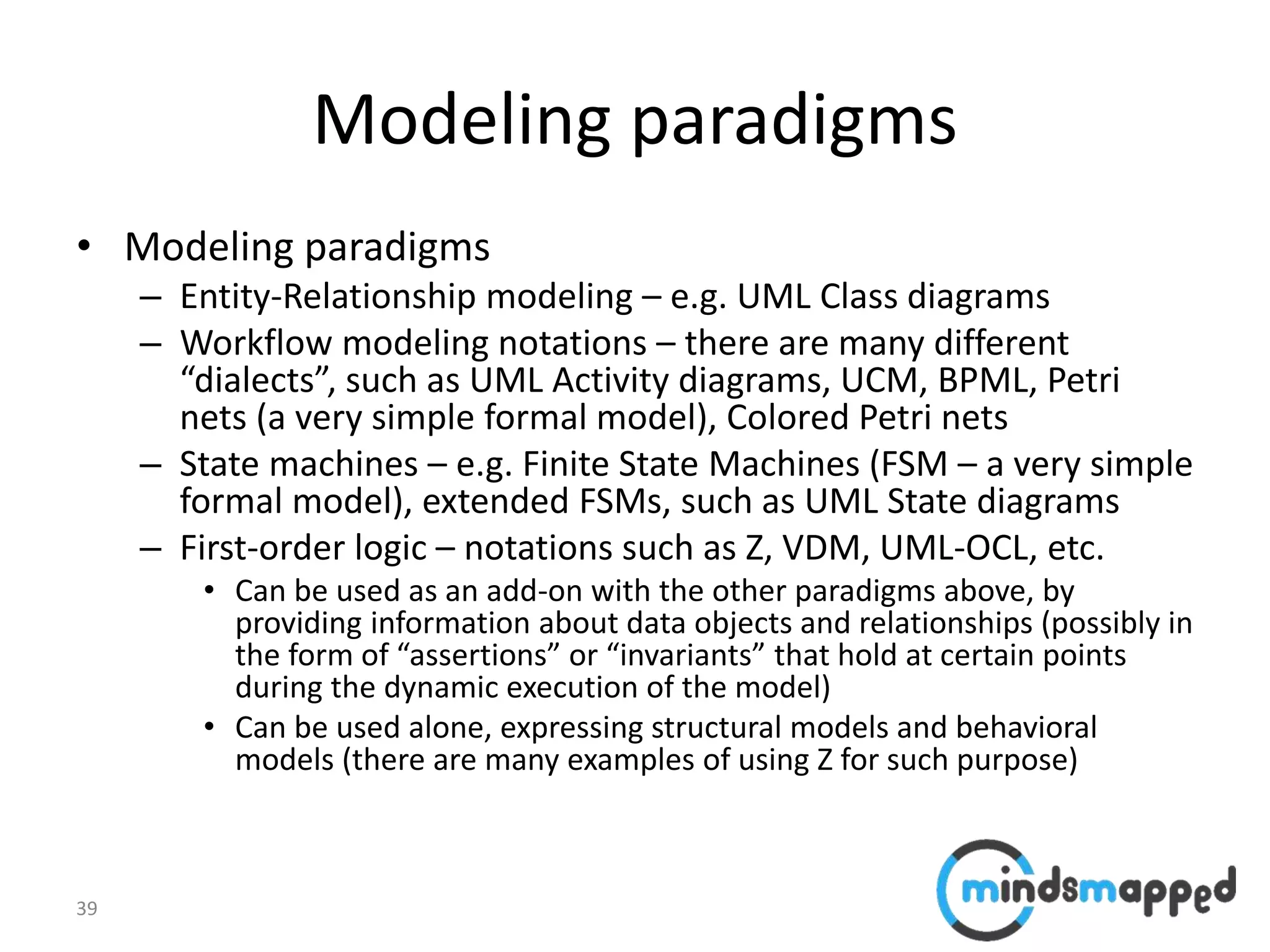 Modeling paradigms

• Modeling paradigms
– Entity-Relationship modeling – e.g. UML Class diagrams
– Workflow modeling notations – there are many different “dialects”, such as UML Activity diagrams, UCM, BPML, Petri nets (a very simple formal model), Colored Petri nets
– State machines – e.g. Finite State Machines (FSM – a very simple formal model), extended FSMs, such as UML State diagrams
– First-order logic – notations such as Z, VDM, UML-OCL, etc.
• Can be used as an add-on with the other paradigms above, by providing information about data objects and relationships (possibly in the form of “assertions” or “invariants” that hold at certain points during the dynamic execution of the model)
• Can be used alone, expressing structural models and behavioral models (there are many examples of using Z for such purpose)

39

mindsmapped